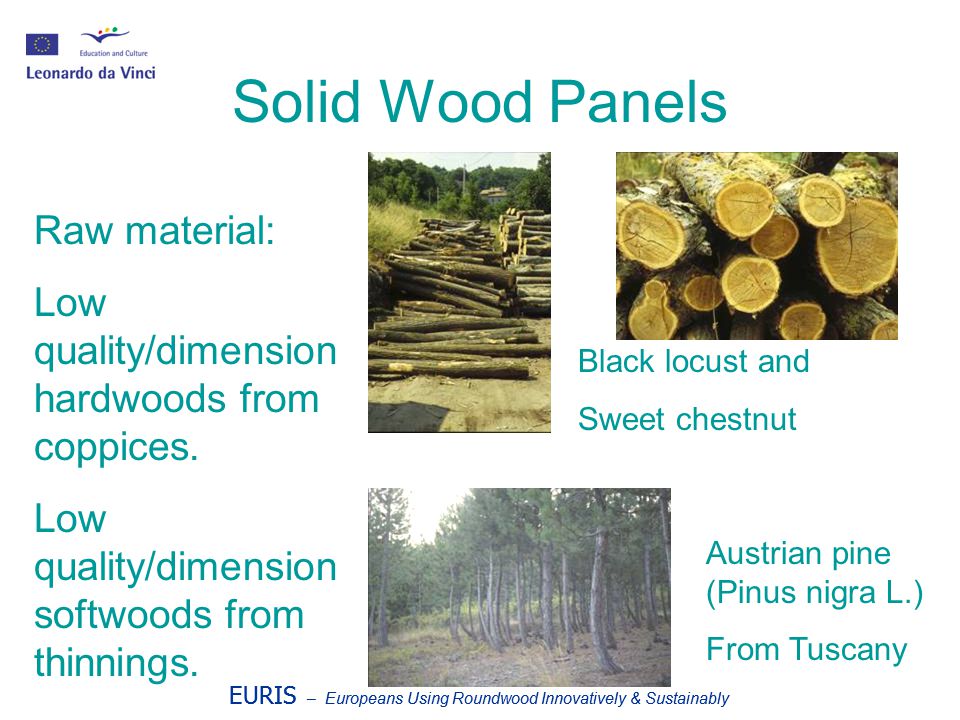 Education and Culture
Leonardo da Vinci

Solid Wood Panels

Raw material:

Low quality/dimension hardwoods from coppices.

Low quality/dimension softwoods from thinnings.

Black locust and

Sweet chestnut

Austrian pine (Pinus nigra L.)

From Tuscany

EURIS – Europeans Using Roundwood Innovatively & Sustainably